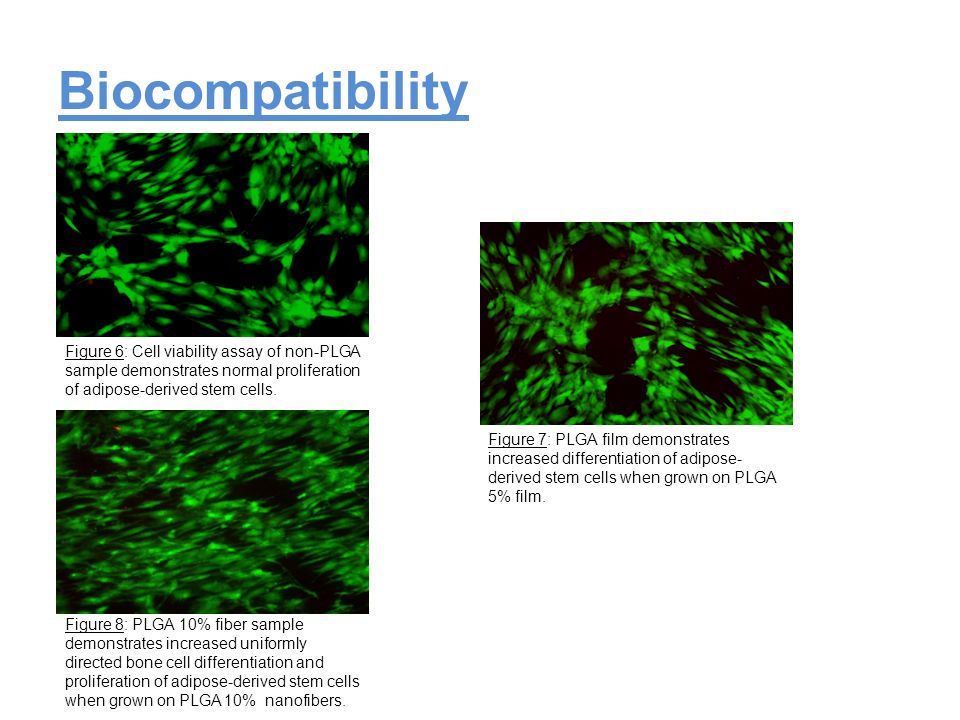 Biocompatibility

Figure 6: Cell viability assay of non-PLGA sample demonstrates normal proliferation of adipose-derived stem cells.

Figure 8: PLGA 10% fiber sample demonstrates increased uniformly directed bone cell differentiation and proliferation of adipose-derived stem cells when grown on PLGA 10% nanofibers.

Figure 7: PLGA film demonstrates increased differentiation of adipose-derived stem cells when grown on PLGA 5% film.